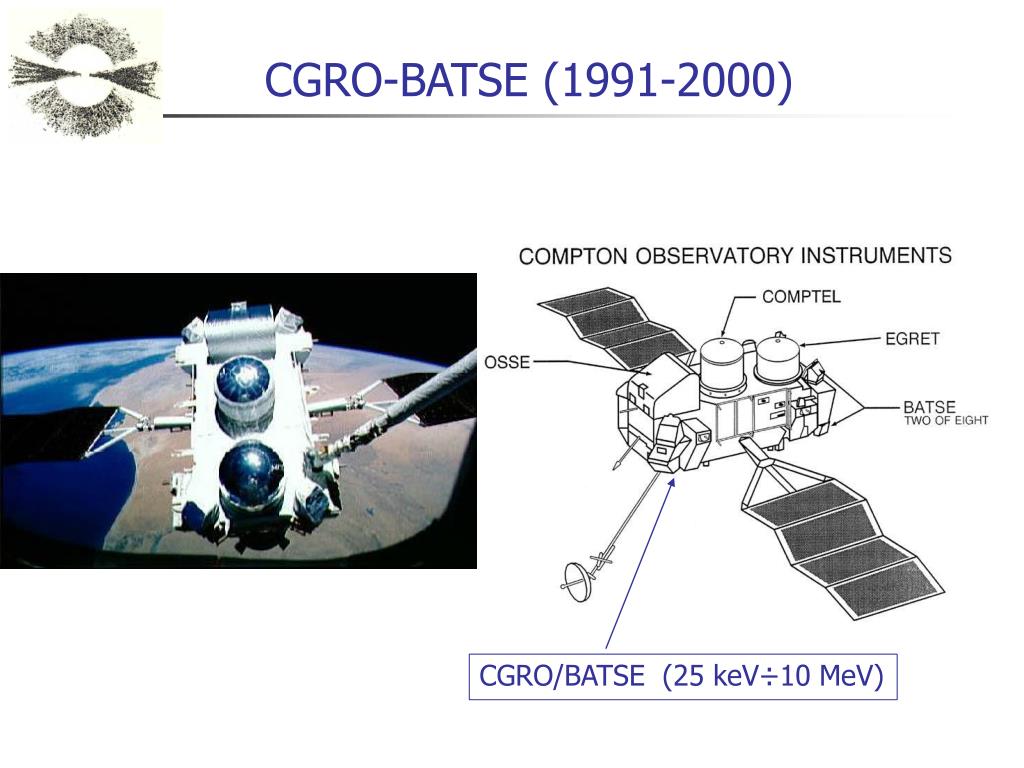 CGRO-BATSE (1991-2000)

COMPTON OBSERVATORY INSTRUMENTS

COMPTEL

EGRET

OSSE

BATSE
TWO OF EIGHT

CGRO/BATSE (25 keV÷10 MeV)